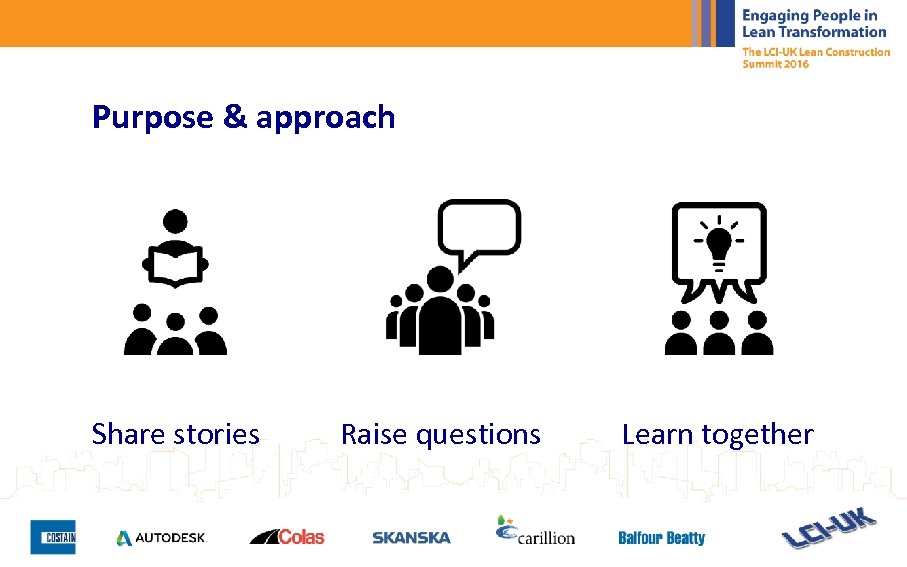 Engaging People in Lean Transformation
The LCI-UK Lean Construction Summit 2016

Purpose & approach

Share stories

Raise questions

Learn together

COSTAIN AUTODESK Colas SKANSKA carillion Balfour Beatty LCI-UK